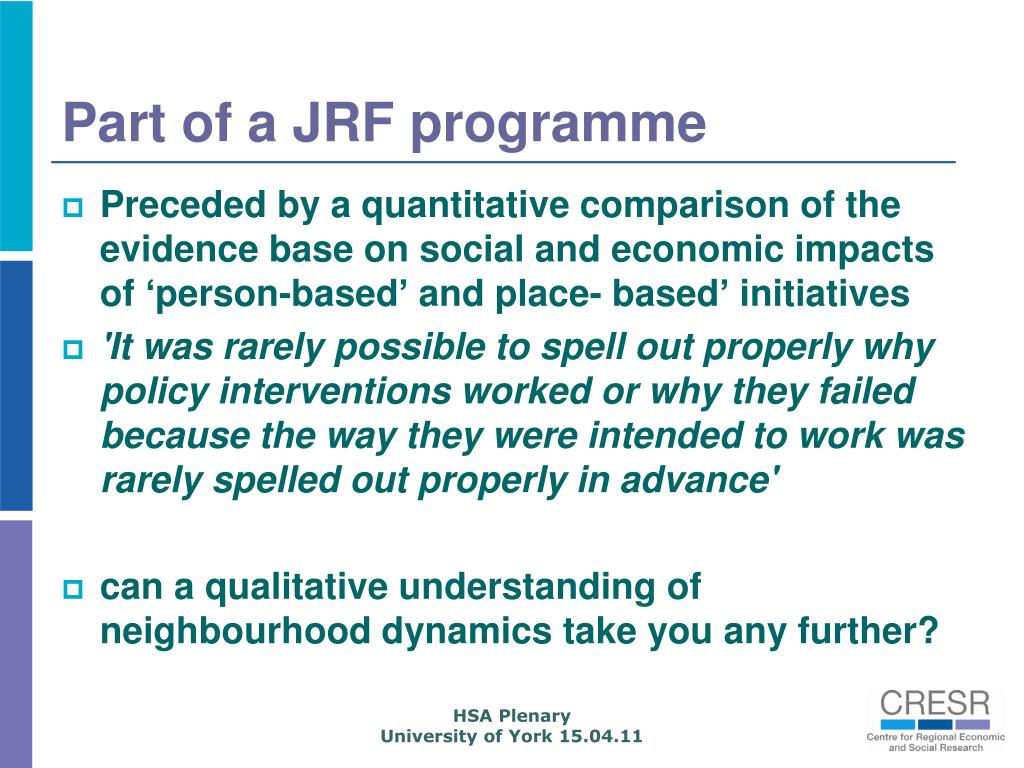 Part of a JRF programme

Preceded by a quantitative comparison of the evidence base on social and economic impacts of ‘person-based’ and place- based’ initiatives

'It was rarely possible to spell out properly why policy interventions worked or why they failed because the way they were intended to work was rarely spelled out properly in advance'

can a qualitative understanding of neighbourhood dynamics take you any further?

HSA Plenary
University of York 15.04.11

CRESR
Centre for Regional Economic and Social Research